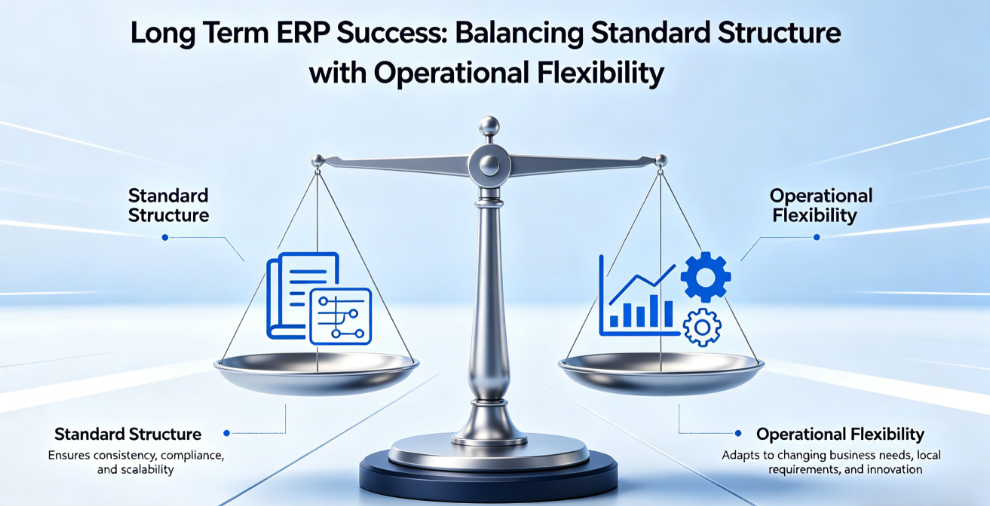 Long Term ERP Success: Balancing Standard Structure with Operational Flexibility

Standard Structure

Operational Flexibility

Standard Structure
Ensures consistency, compliance, and scalability

Operational Flexibility
Adapts to changing business needs, local requirements, and innovation